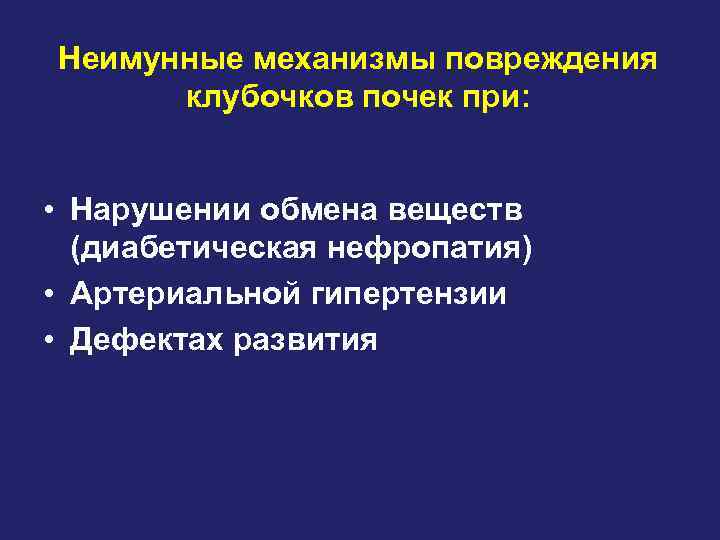 Неимунные механизмы повреждения клубочков почек при:

• Нарушении обмена веществ (диабетическая нефропатия)
• Артериальной гипертензии
• Дефектах развития